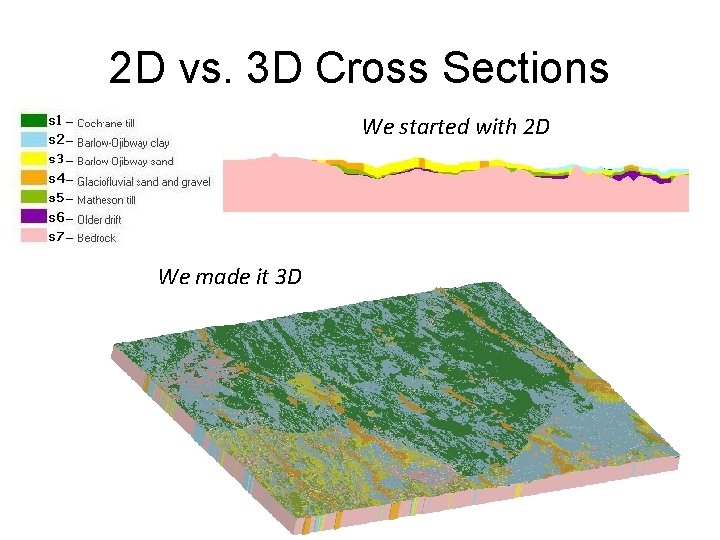 2D vs. 3D Cross Sections

s1 – Cochrane till
s2 – Barlow-Ojibway clay
s3 – Barlow Ojibway sand
s4 – Glaciofluvial sand and gravel
s5 – Matheson till
s6 – Older drift
s7 – Bedrock

We started with 2D

We made it 3D